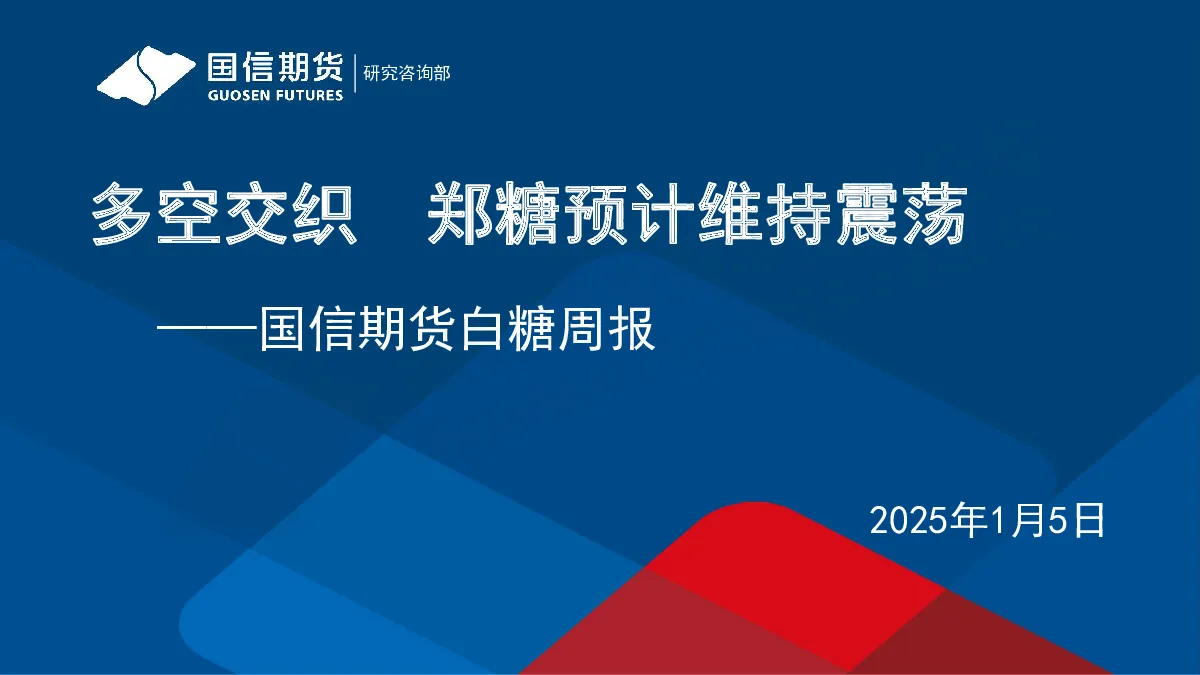 国信期货
GUOSEN FUTURES
研究咨询部

多空交织　郑糖预计维持震荡

——国信期货白糖周报

2025年1月5日